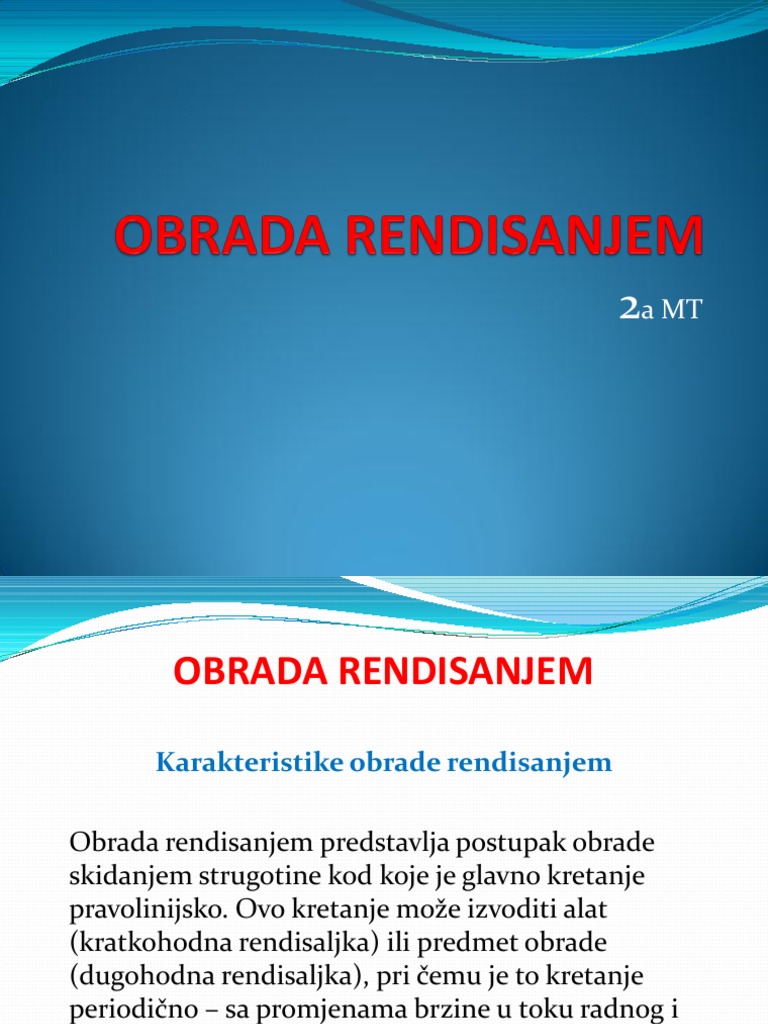 OBRADA RENDISANJEM

2a MT

OBRADA RENDISANJEM

Karakteristike obrade rendisanjem

Obrada rendisanjem predstavlja postupak obrade skidanjem strugotine kod koje je glavno kretanje pravolinijsko. Ovo kretanje može izvoditi alat (kratkohodna rendisaljka) ili predmet obrade (dugohodna rendisaljka), pri čemu je to kretanje periodično – sa promjenama brzine u toku radnog i